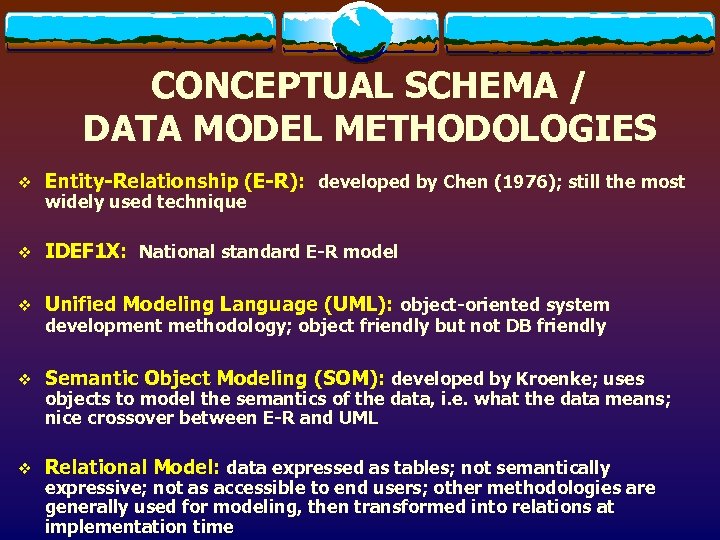 CONCEPTUAL SCHEMA / DATA MODEL METHODOLOGIES

❖ Entity-Relationship (E-R): developed by Chen (1976); still the most widely used technique

❖ IDEF1X: National standard E-R model

❖ Unified Modeling Language (UML): object-oriented system development methodology; object friendly but not DB friendly

❖ Semantic Object Modeling (SOM): developed by Kroenke; uses objects to model the semantics of the data, i.e. what the data means; nice crossover between E-R and UML

❖ Relational Model: data expressed as tables; not semantically expressive; not as accessible to end users; other methodologies are generally used for modeling, then transformed into relations at implementation time